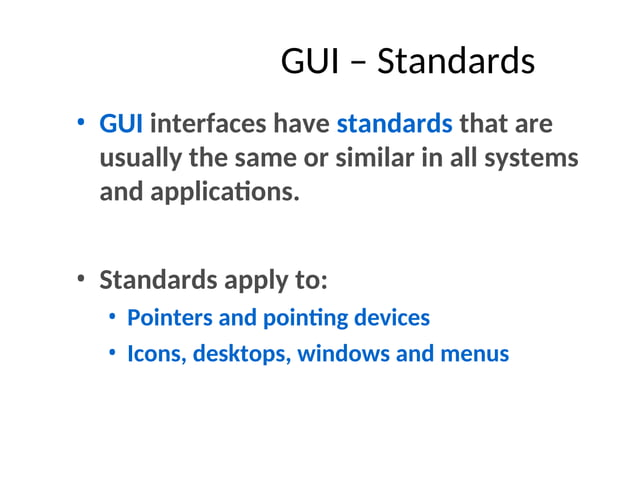 GUI – Standards

• GUI interfaces have standards that are usually the same or similar in all systems and applications.

• Standards apply to:
  • Pointers and pointing devices
  • Icons, desktops, windows and menus